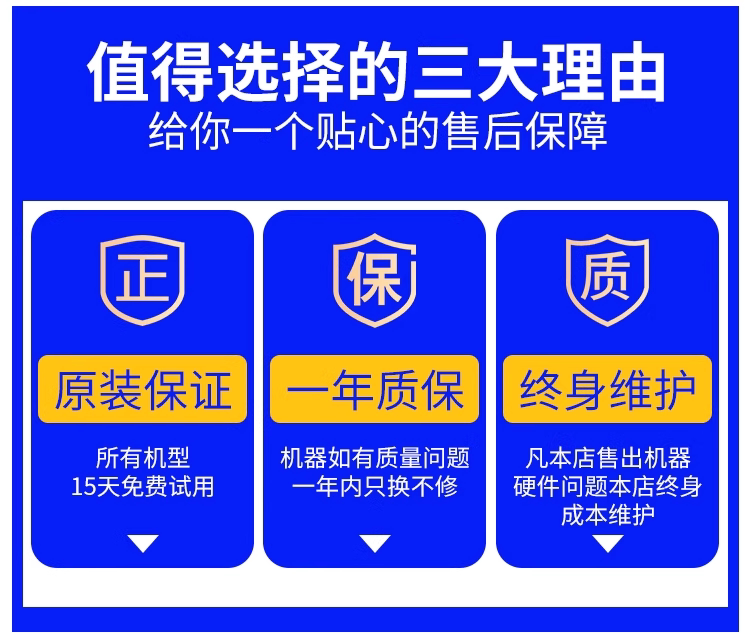 值得选择的三大理由
给你一个贴心的售后保障

正
原装保证
所有机型
15天免费试用

保
一年质保
机器如有质量问题
一年内只换不修

质
终身维护
凡本店售出机器
硬件问题本店终身
成本维护